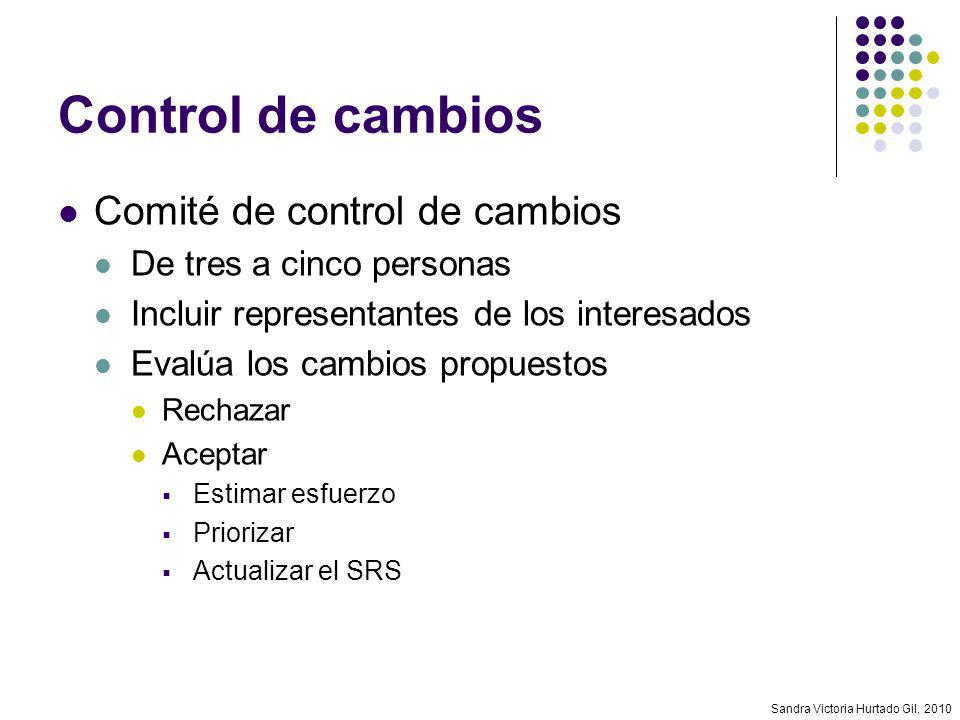 Control de cambios

- Comité de control de cambios
  - De tres a cinco personas
  - Incluir representantes de los interesados
  - Evalúa los cambios propuestos
    - Rechazar
    - Aceptar
      - Estimar esfuerzo
      - Priorizar
      - Actualizar el SRS

Sandra Victoria Hurtado Gil, 2010